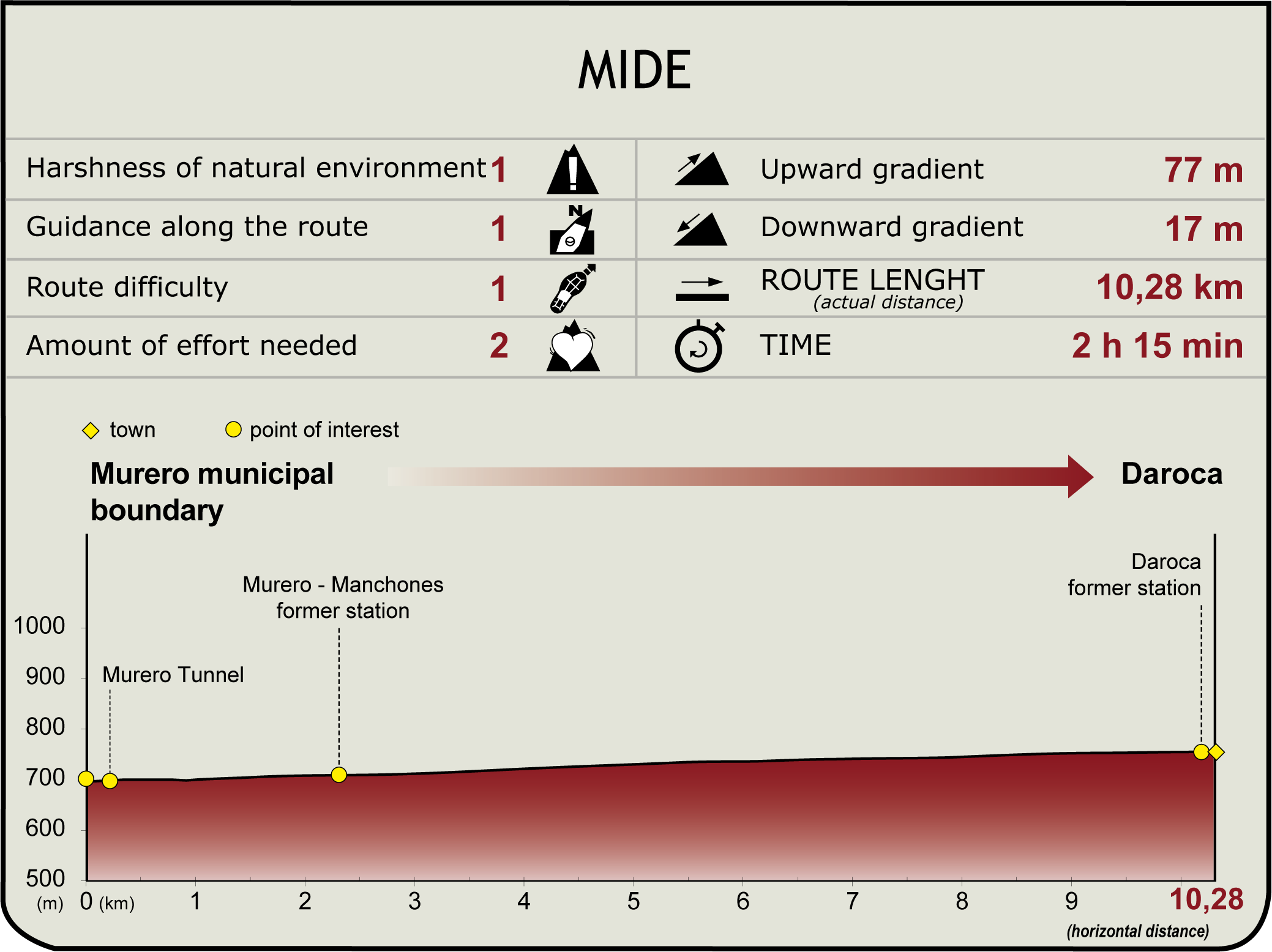 MIDE

| Harshness of natural environment | 1 | Upward gradient | 77 m |
|---|---|---|---|
| Guidance along the route | 1 | Downward gradient | 17 m |
| Route difficulty | 1 | ROUTE LENGHT (actual distance) | 10,28 km |
| Amount of effort needed | 2 | TIME | 2 h 15 min |

town point of interest

Murero municipal boundary

Daroca

Murero - Manchones former station

Daroca former station

Murero Tunnel

1000
900
800
700
600
500
(m)

0 (km) 1 2 3 4 5 6 7 8 9 10,28
(horizontal distance)